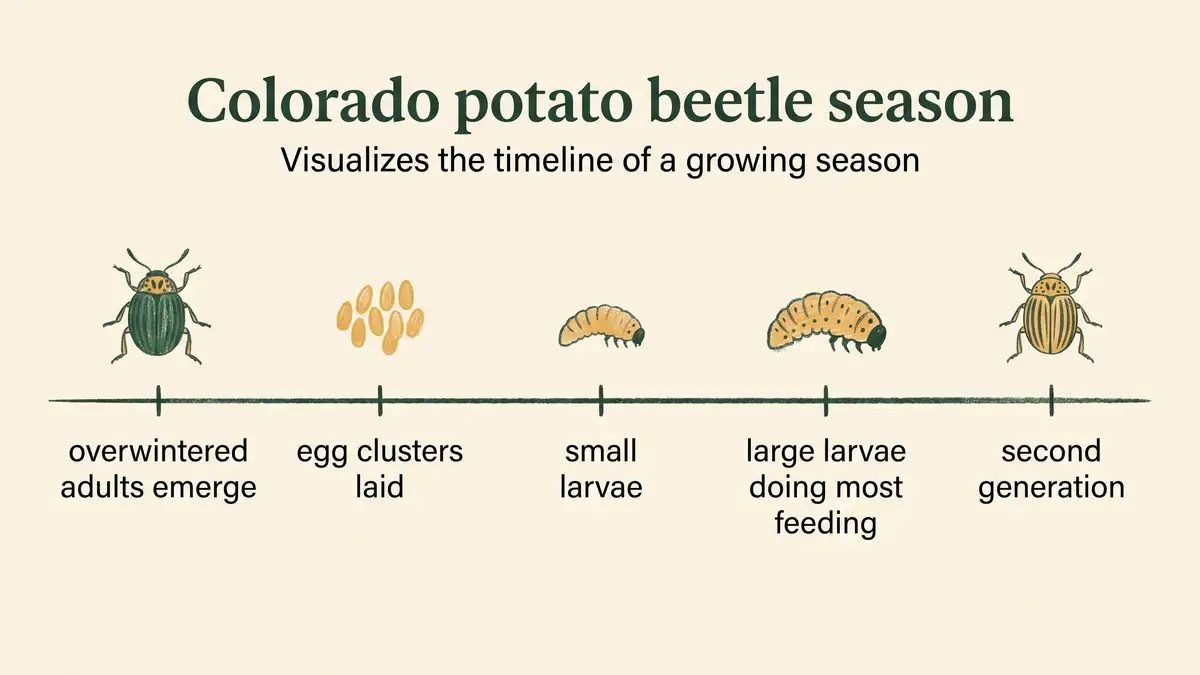 Colorado potato beetle season

Visualizes the timeline of a growing season

overwintered adults emerge

egg clusters laid

small larvae

large larvae doing most feeding

second generation